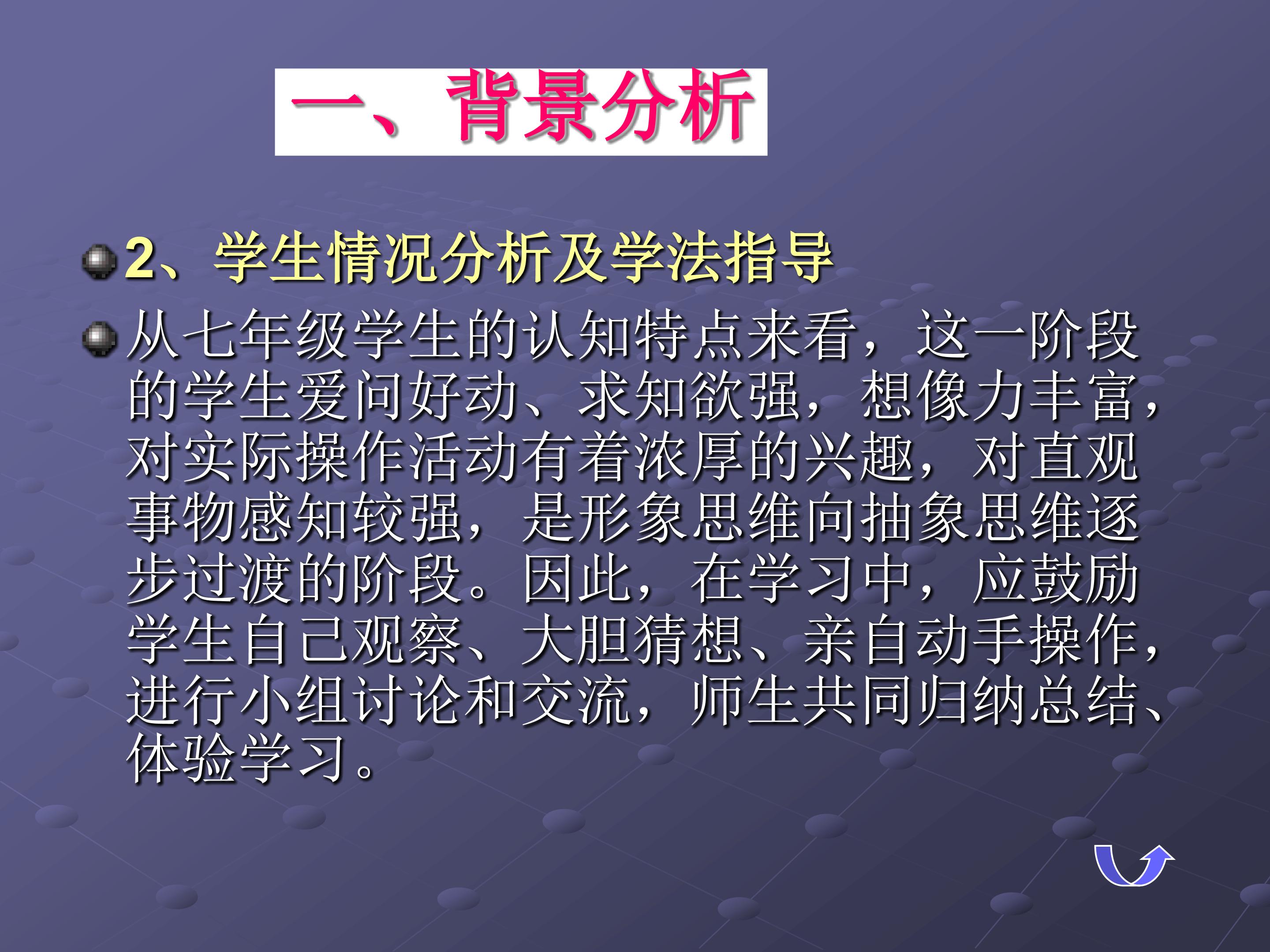 一、背景分析

2、学生情况分析及学法指导

从七年级学生的认知特点来看，这一阶段的学生爱问好动、求知欲强，想像力丰富，对实际操作活动有着浓厚的兴趣，对直观事物感知较强，是形象思维向抽象思维逐步过渡的阶段。因此，在学习中，应鼓励学生自己观察、大胆猜想、亲自动手操作，进行小组讨论和交流，师生共同归纳总结、体验学习。